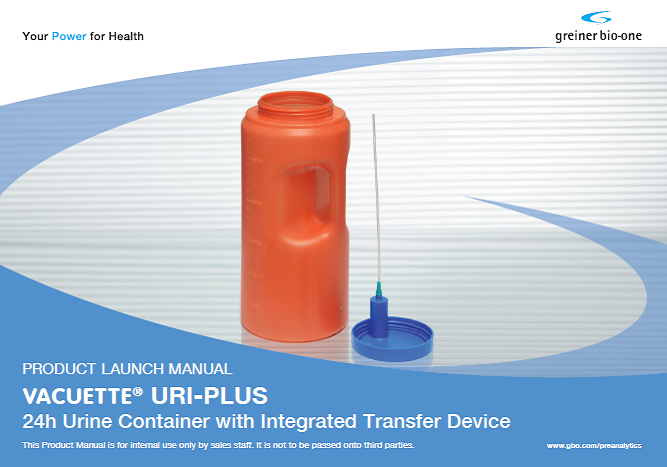 Your Power for Health

greiner bio-one

PRODUCT LAUNCH MANUAL

VACUETTE® URI-PLUS

24h Urine Container with Integrated Transfer Device

This Product Manual is for internal use only by sales staff. It is not to be passed onto third parties.

www.gbo.com/preanalytics